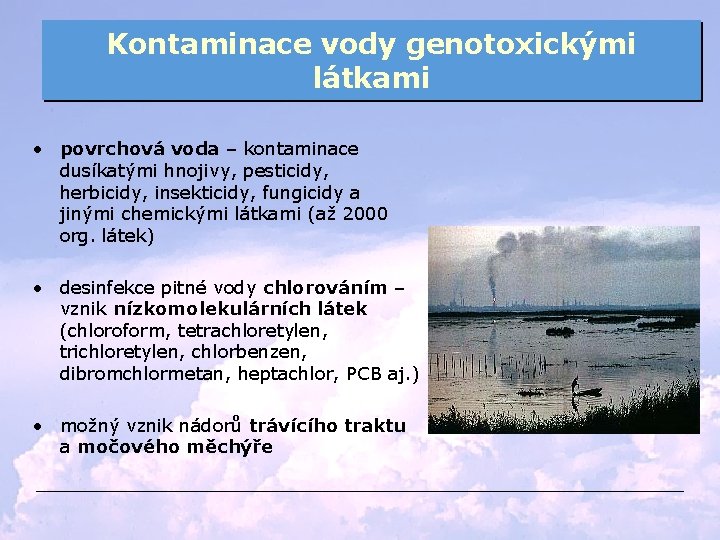 Kontaminace vody genotoxickými látkami

• povrchová voda – kontaminace dusíkatými hnojivy, pesticidy, herbicidy, insekticidy, fungicidy a jinými chemickými látkami (až 2000 org. látek)

• desinfekce pitné vody chlorováním – vznik nízkomolekulárních látek (chloroform, tetrachloretylen, trichloretylen, chlorbenzen, dibromchlormetan, heptachlor, PCB aj.)

• možný vznik nádorů trávícího traktu a močového měchýře